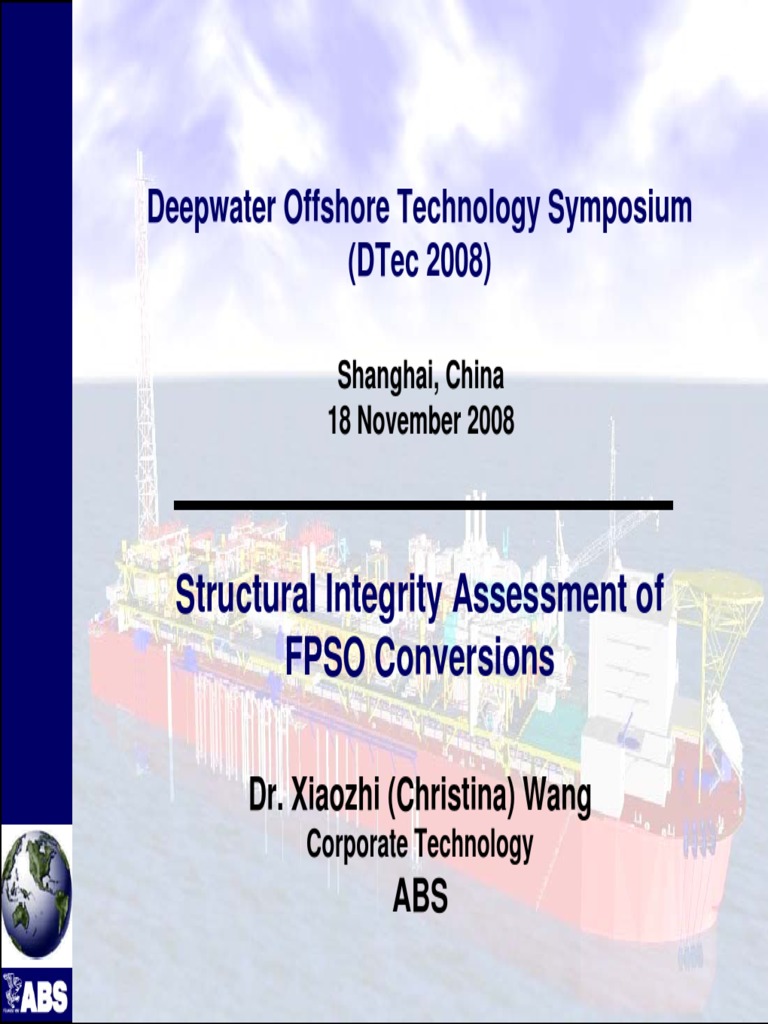 Deepwater Offshore Technology Symposium
(DTec 2008)

Shanghai, China
18 November 2008

Structural Integrity Assessment of FPSO Conversions

Dr. Xiaozhi (Christina) Wang
Corporate Technology
ABS

ABS